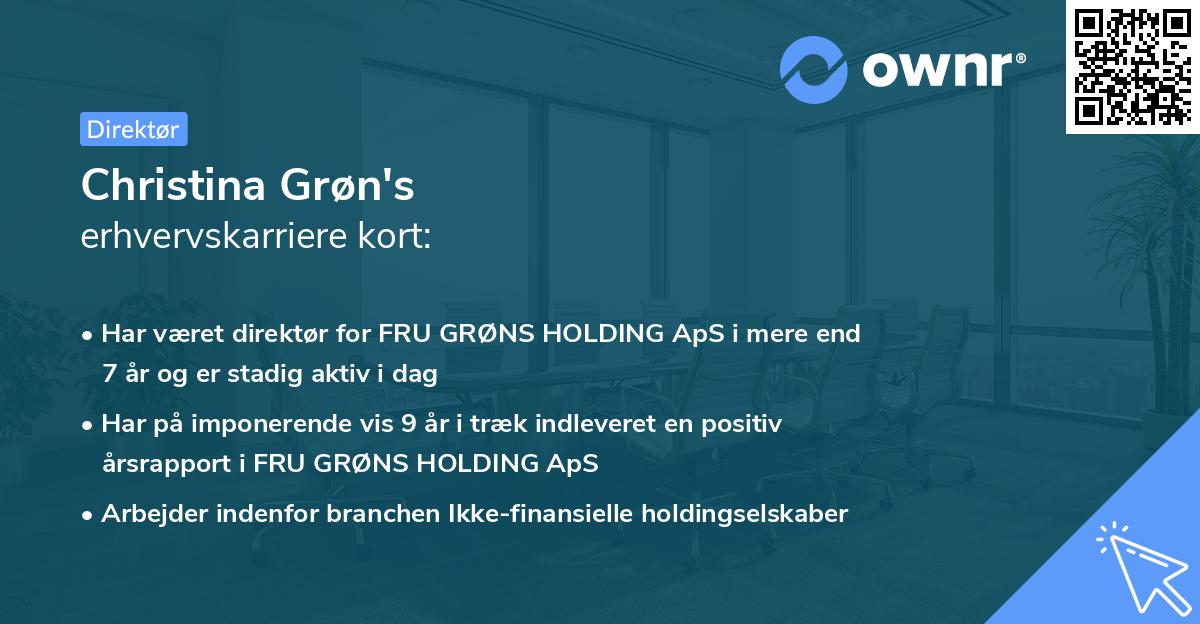 ownr®

Direktør

Christina Grøn's
erhvervskarriere kort:

• Har været direktør for FRU GRØNS HOLDING ApS i mere end 7 år og er stadig aktiv i dag

• Har på imponerende vis 9 år i træk indleveret en positiv årsrapport i FRU GRØNS HOLDING ApS

• Arbejder indenfor branchen Ikke-finansielle holdingselskaber